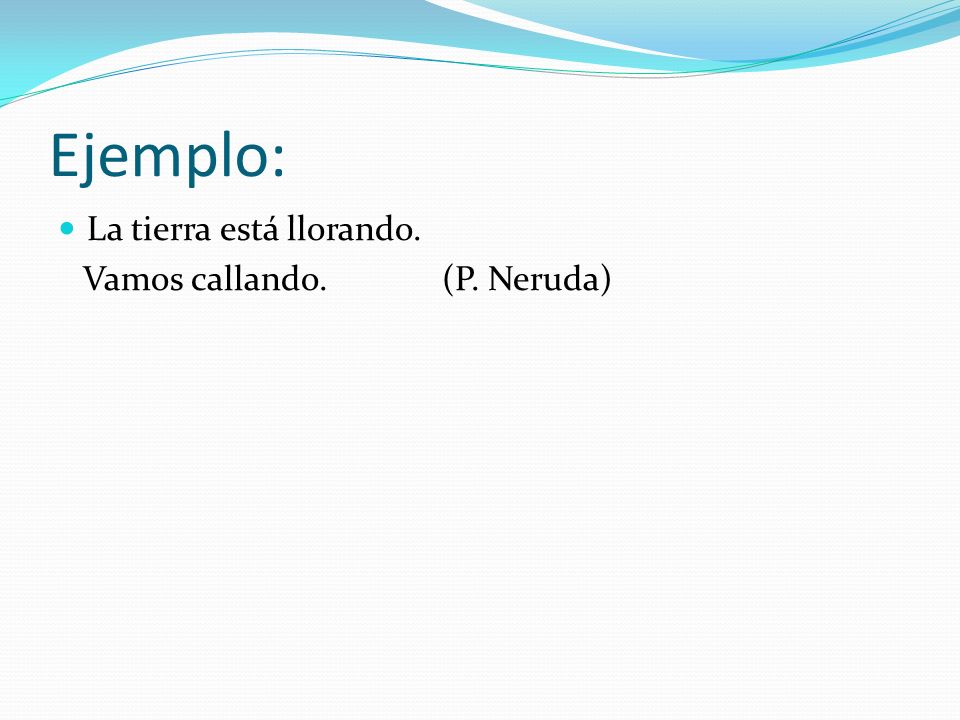 Ejemplo:

La tierra está llorando.
Vamos callando. (P. Neruda)